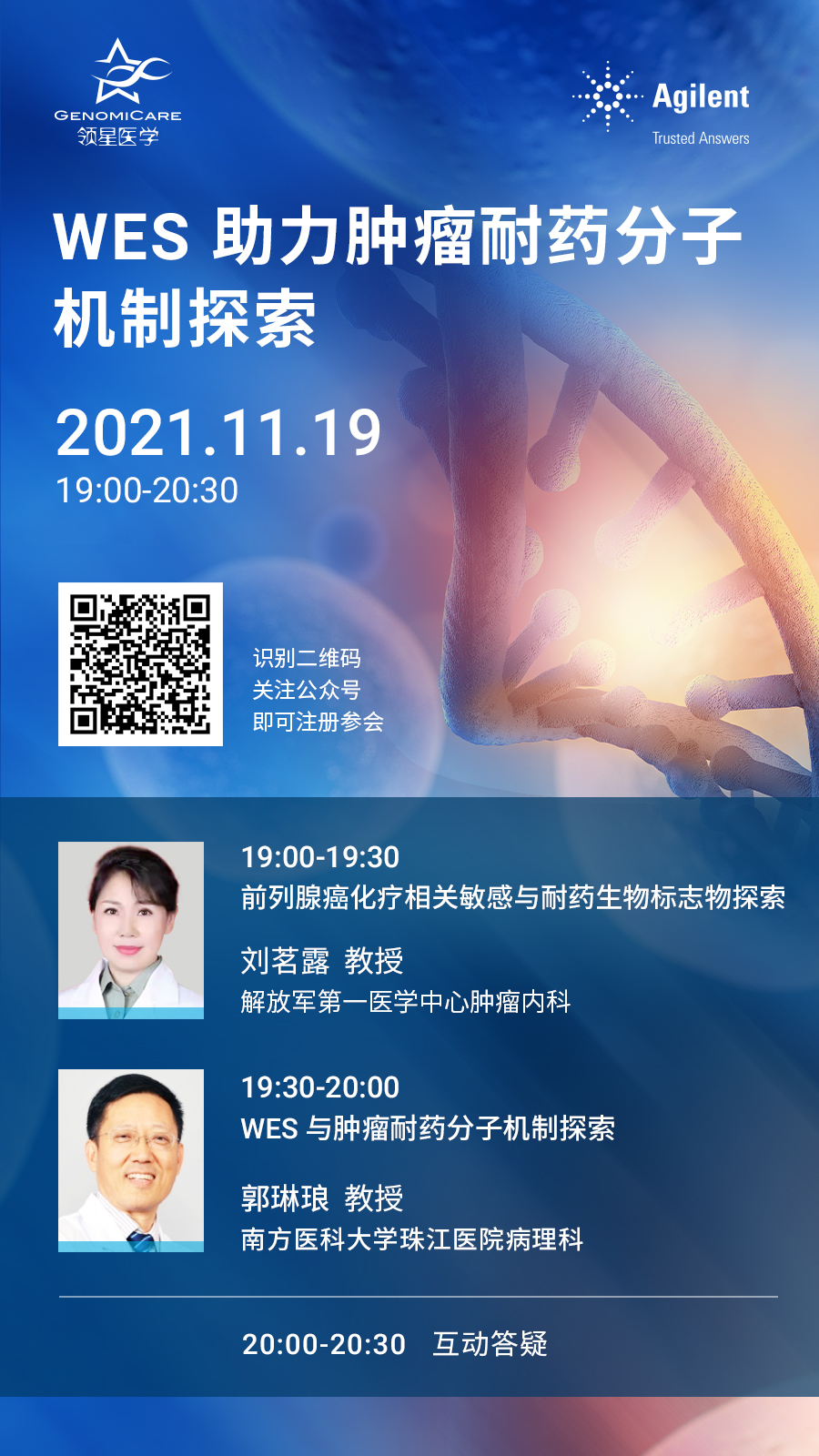 GENOMICARE
领星医学

Agilent
Trusted Answers

WES 助力肿瘤耐药分子机制探索

2021.11.19
19:00-20:30

识别二维码
关注公众号
即可注册参会

19:00-19:30
前列腺癌化疗相关敏感与耐药生物标志物探索

刘茗露 教授
解放军第一医学中心肿瘤内科

19:30-20:00
WES 与肿瘤耐药分子机制探索

郭琳琅 教授
南方医科大学珠江医院病理科

20:00-20:30 互动答疑